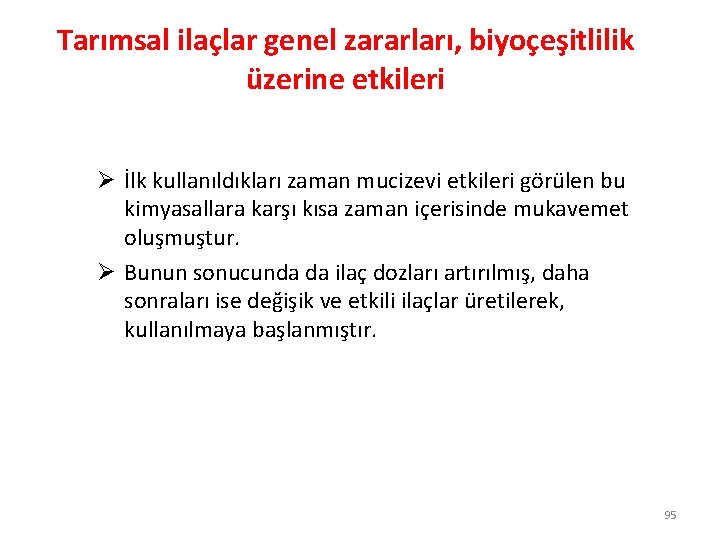 Tarımsal ilaçlar genel zararları, biyoçeşitlilik üzerine etkileri

➢ İlk kullanıldıkları zaman mucizevi etkileri görülen bu kimyasallara karşı kısa zaman içerisinde mukavemet oluşmuştur.

➢ Bunun sonucunda da ilaç dozları artırılmış, daha sonraları ise değişik ve etkili ilaçlar üretilerek, kullanılmaya başlanmıştır.

95